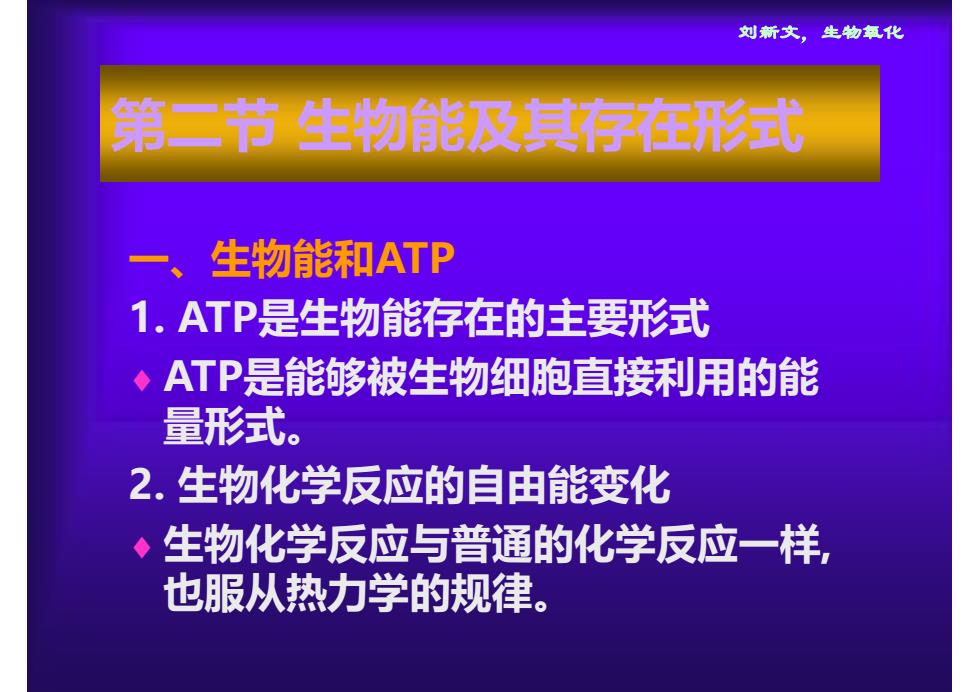 刘新文，生物氧化

第二节 生物能及其存在形式

一、生物能和ATP

1. ATP是生物能存在的主要形式

♦ ATP是能够被生物细胞直接利用的能量形式。

2. 生物化学反应的自由能变化

♦ 生物化学反应与普通的化学反应一样，也服从热力学的规律。